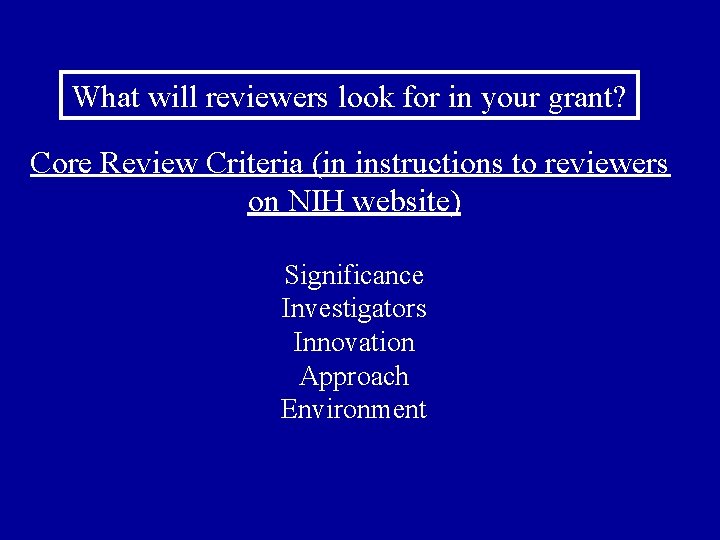 What will reviewers look for in your grant?

Core Review Criteria (in instructions to reviewers on NIH website)

Significance
Investigators
Innovation
Approach
Environment